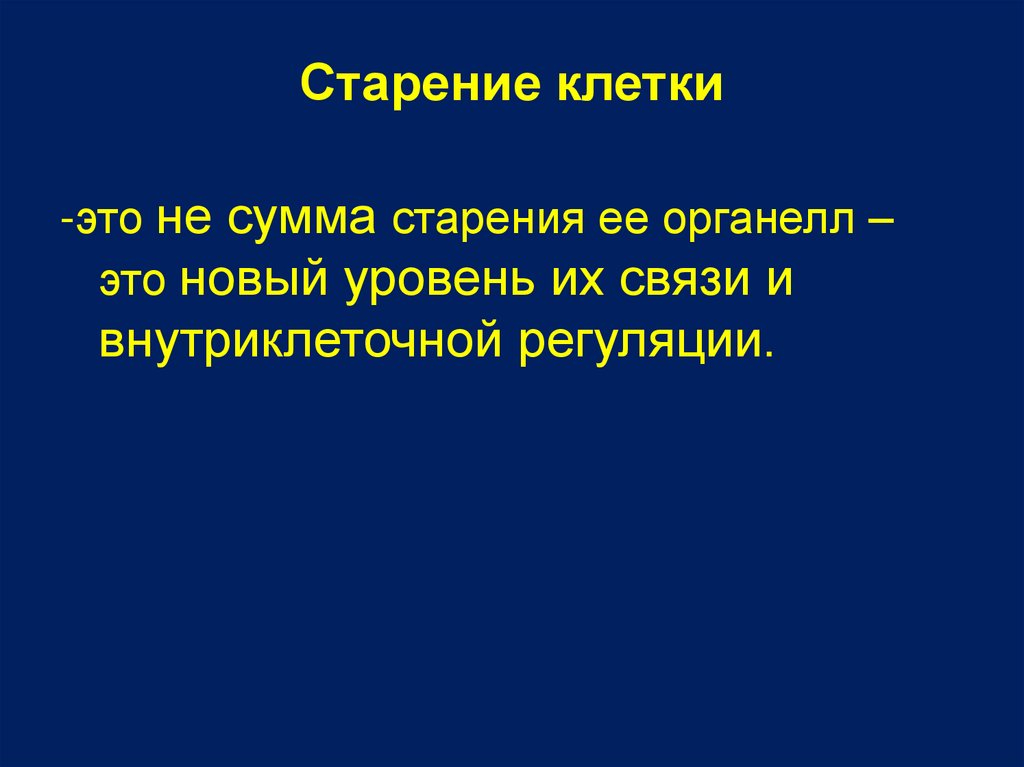 Старение клетки

-это не сумма старения ее органелл – это новый уровень их связи и внутриклеточной регуляции.